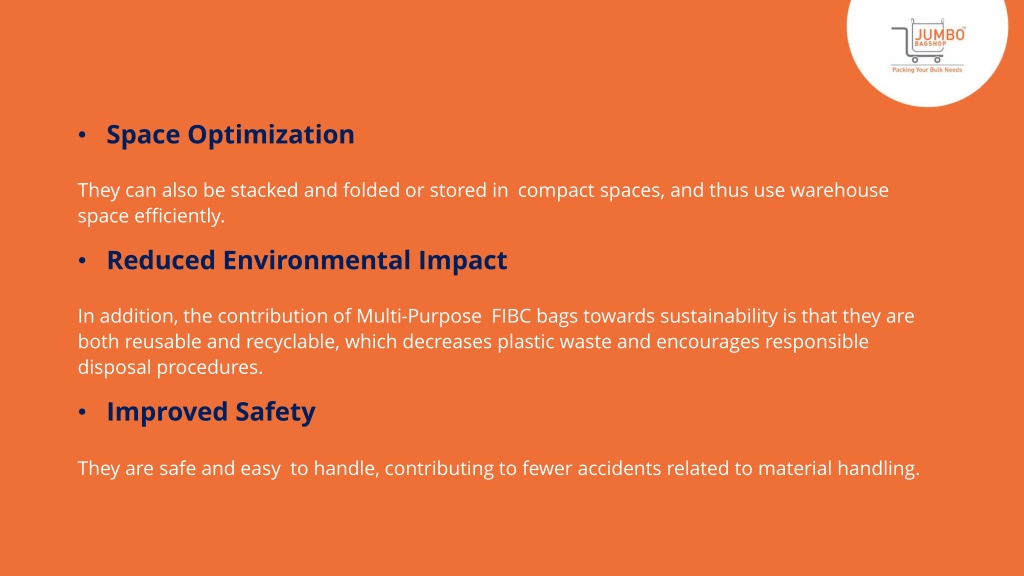 JUMBO BAGSHOP
Packing Your Bulk Needs

• Space Optimization

They can also be stacked and folded or stored in compact spaces, and thus use warehouse space efficiently.

• Reduced Environmental Impact

In addition, the contribution of Multi-Purpose FIBC bags towards sustainability is that they are both reusable and recyclable, which decreases plastic waste and encourages responsible disposal procedures.

• Improved Safety

They are safe and easy to handle, contributing to fewer accidents related to material handling.